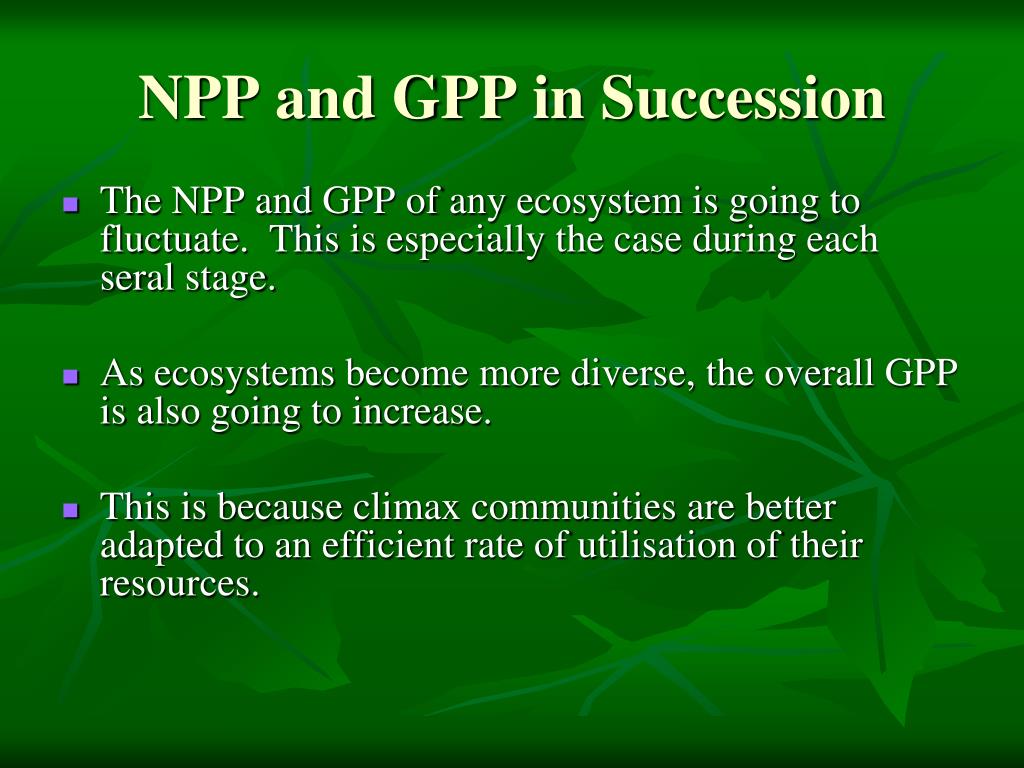 NPP and GPP in Succession

The NPP and GPP of any ecosystem is going to fluctuate.  This is especially the case during each seral stage.

As ecosystems become more diverse, the overall GPP is also going to increase.

This is because climax communities are better adapted to an efficient rate of utilisation of their resources.